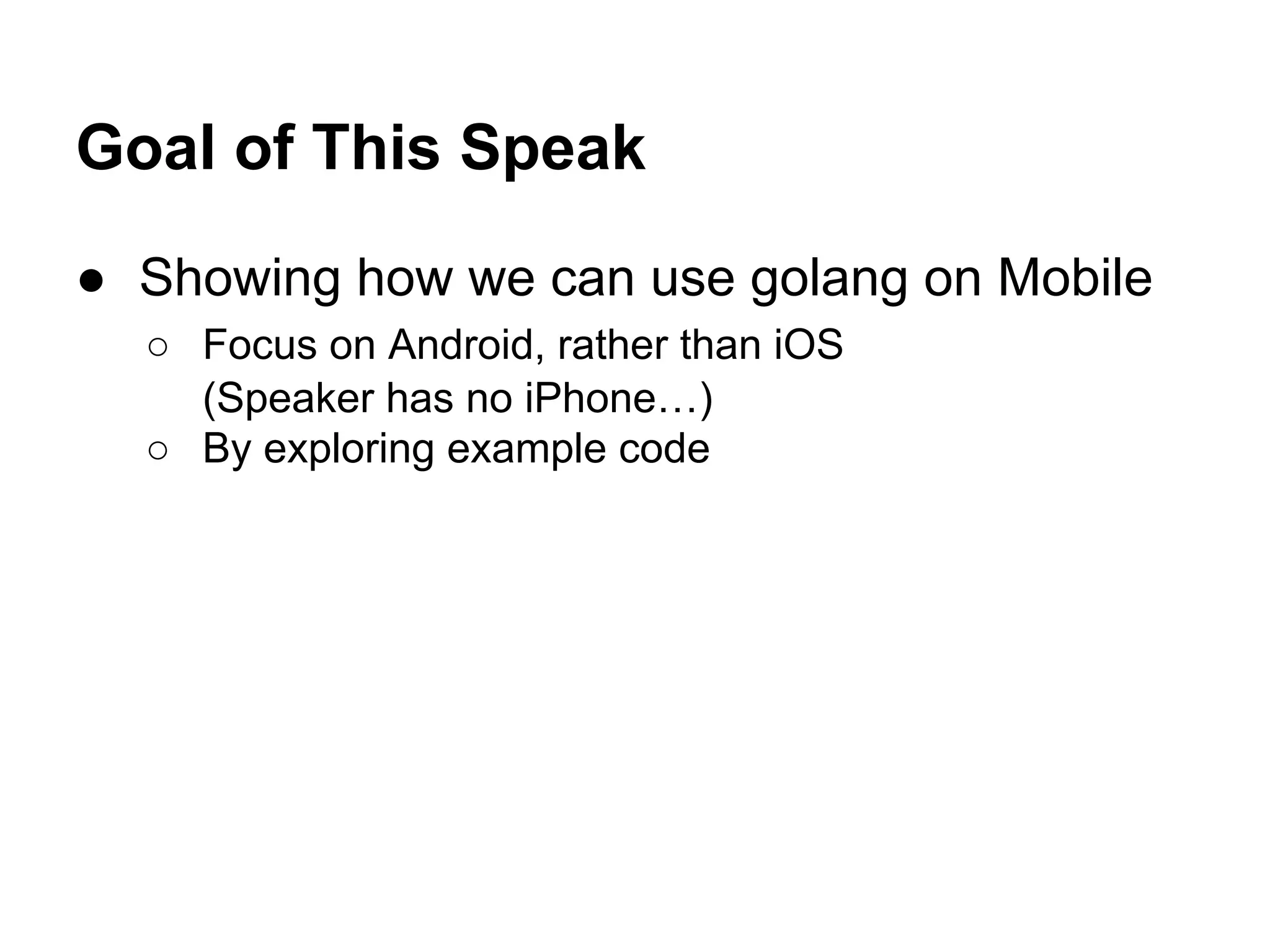 Goal of This Speak

● Showing how we can use golang on Mobile
  ○ Focus on Android, rather than iOS (Speaker has no iPhone…)
  ○ By exploring example code